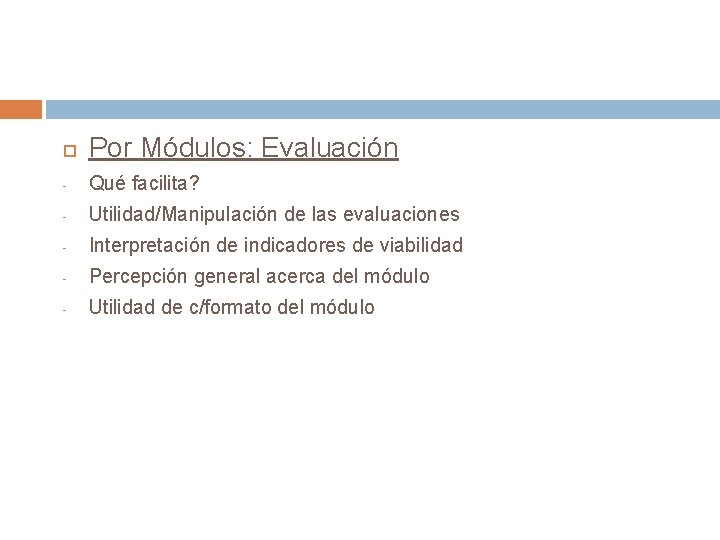 Por Módulos: Evaluación

- Qué facilita?
- Utilidad/Manipulación de las evaluaciones
- Interpretación de indicadores de viabilidad
- Percepción general acerca del módulo
- Utilidad de c/formato del módulo